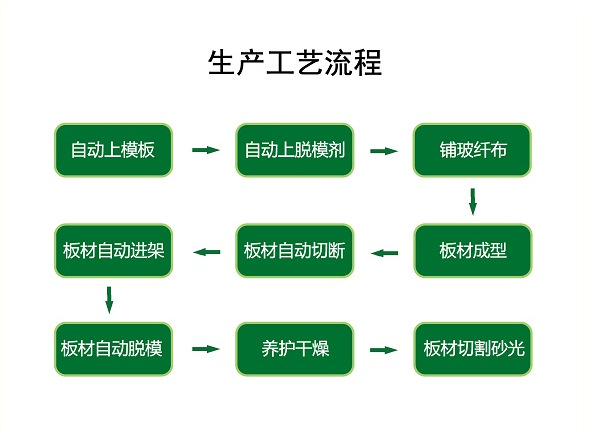 生产工艺流程

自动上模板

自动上脱模剂

铺玻纤布

板材成型

板材自动切断

板材自动进架

板材自动脱模

养护干燥

板材切割砂光